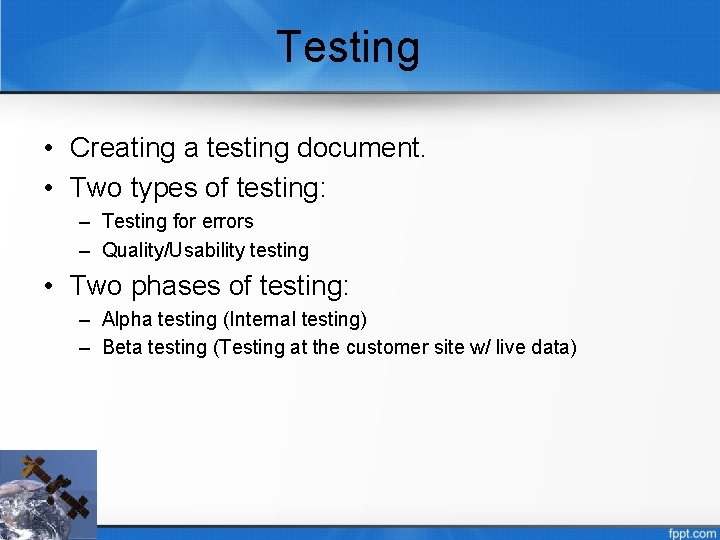 Testing

• Creating a testing document.
• Two types of testing:
– Testing for errors
– Quality/Usability testing
• Two phases of testing:
– Alpha testing (Internal testing)
– Beta testing (Testing at the customer site w/ live data)

fppt.com